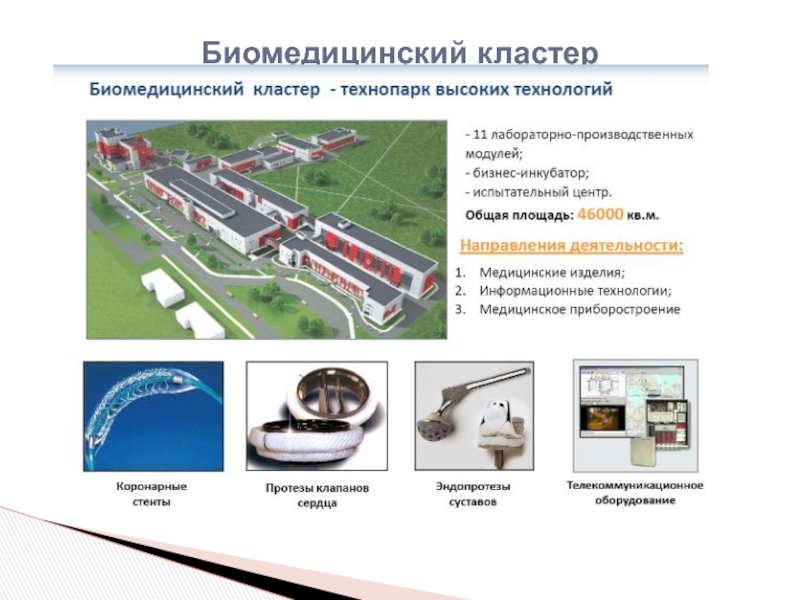 Биомедицинский кластер

Биомедицинский кластер - технопарк высоких технологий

- 11 лабораторно-производственных модулей;
- бизнес-инкубатор;
- испытательный центр.
Общая площадь: 46000 кв.м.

Направления деятельности:

1. Медицинские изделия;
2. Информационные технологии;
3. Медицинское приборостроение

Коронарные стенты

Протезы клапанов сердца

Эндопротезы суставов

Телекоммуникационное оборудование